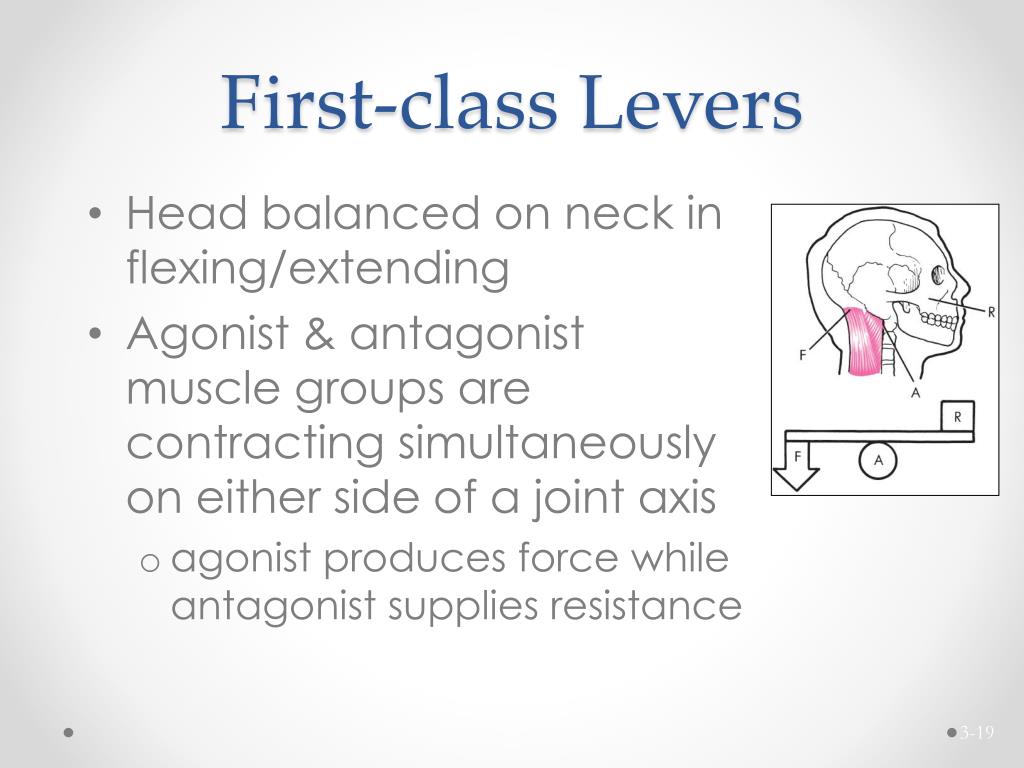 First-class Levers

• Head balanced on neck in flexing/extending
• Agonist & antagonist muscle groups are contracting simultaneously on either side of a joint axis
o agonist produces force while antagonist supplies resistance

R
F
A
R
F
A

3-19